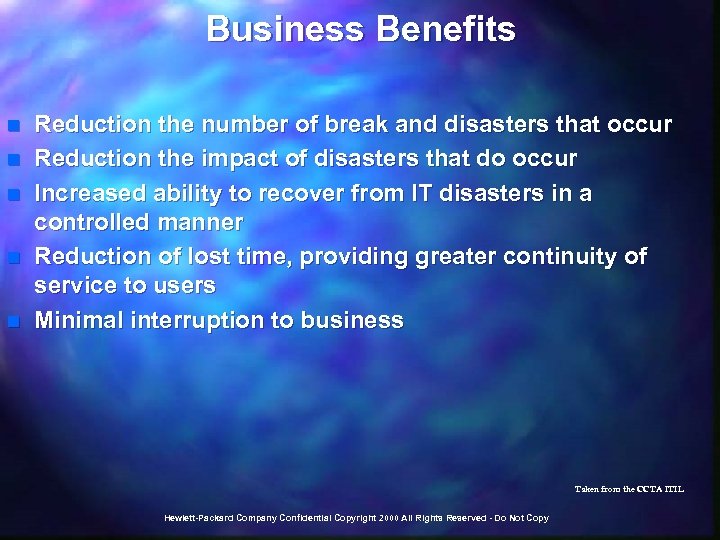 Business Benefits

- Reduction the number of break and disasters that occur
- Reduction the impact of disasters that do occur
- Increased ability to recover from IT disasters in a controlled manner
- Reduction of lost time, providing greater continuity of service to users
- Minimal interruption to business

Taken from the CCTA ITIL

Hewlett-Packard Company Confidential Copyright 2000 All Rights Reserved - Do Not Copy